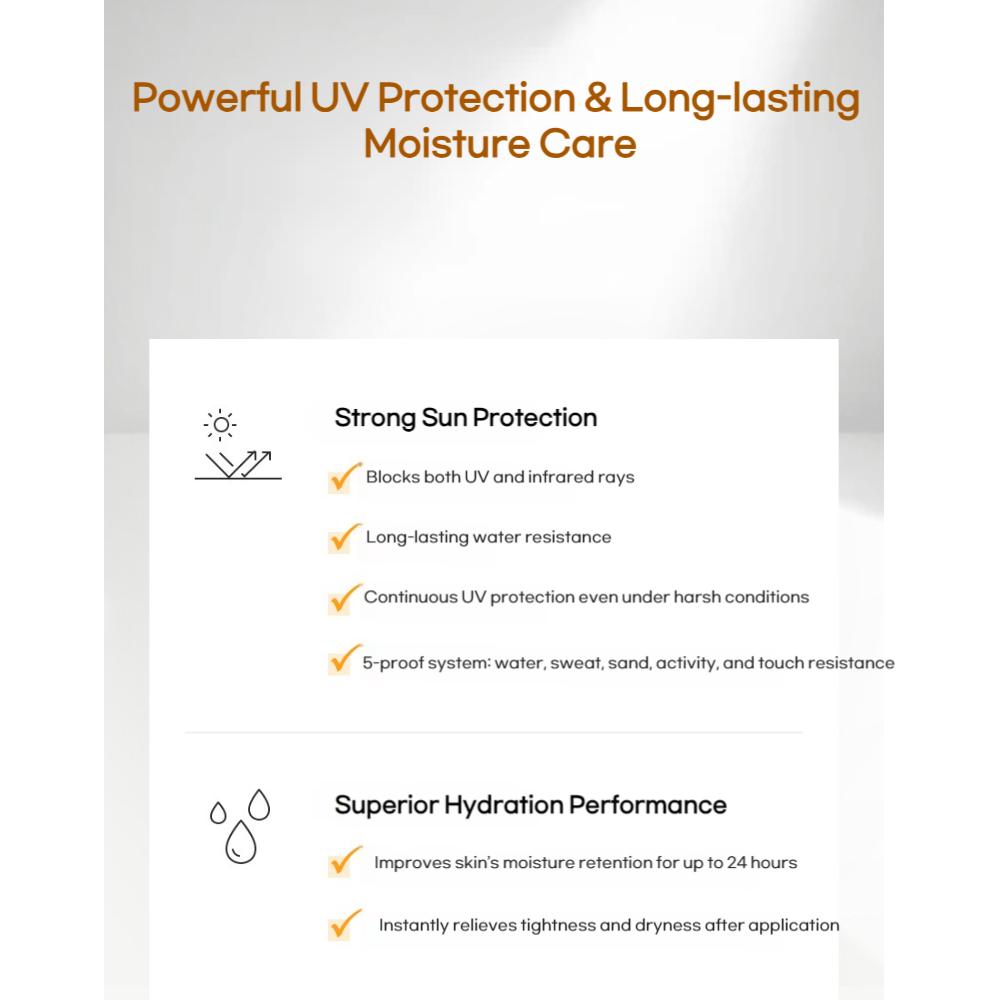 Powerful UV Protection & Long-lasting Moisture Care

Strong Sun Protection

Blocks both UV and infrared rays

Long-lasting water resistance

Continuous UV protection even under harsh conditions

5-proof system: water, sweat, sand, activity, and touch resistance

Superior Hydration Performance

Improves skin's moisture retention for up to 24 hours

Instantly relieves tightness and dryness after application